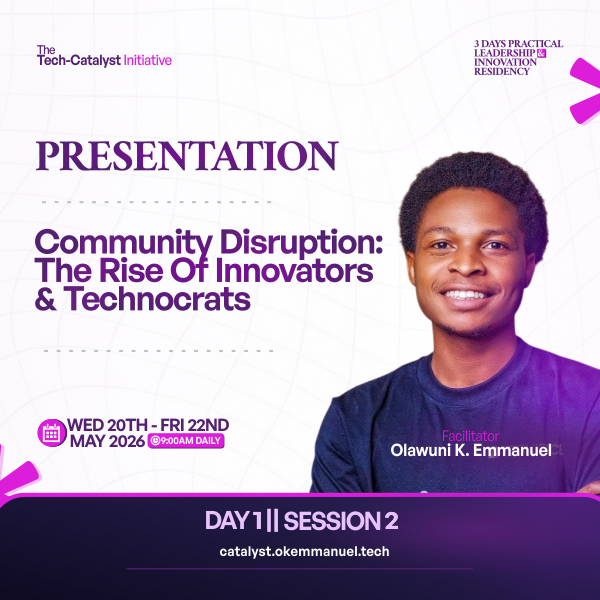 The
Tech-Catalyst Initiative

3 DAYS PRACTICAL
LEADERSHIP &
INNOVATION
RESIDENCY

PRESENTATION

Community Disruption: The Rise Of Innovators & Technocrats

WED 20TH - FRI 22ND
MAY 2026 9:00AM DAILY

Facilitator
Olawuni K. Emmanuel

DAY 1 || SESSION 2

catalyst.okemmanuel.tech